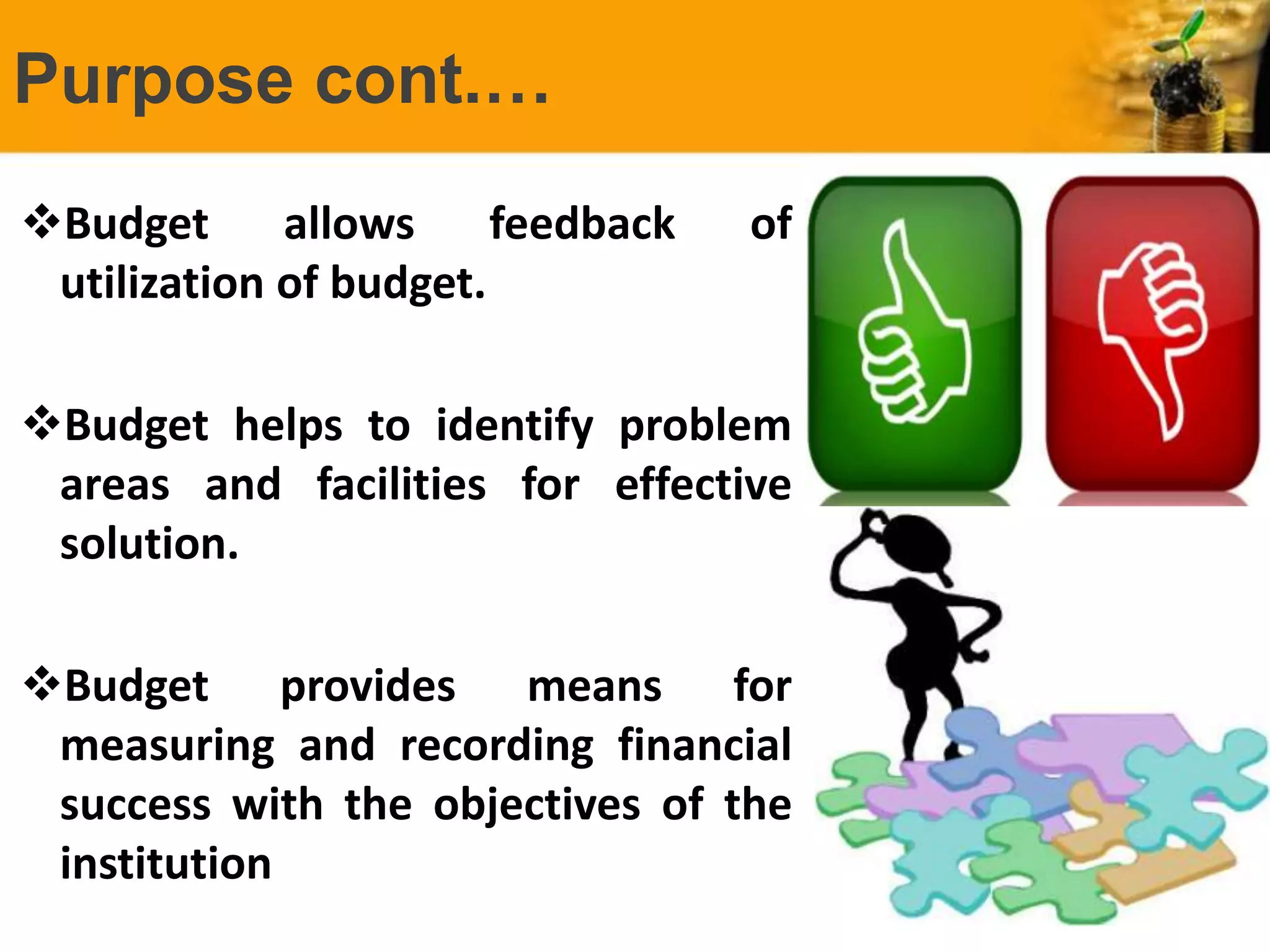 Purpose cont.…

❖Budget allows feedback of utilization of budget.

❖Budget helps to identify problem areas and facilities for effective solution.

❖Budget provides means for measuring and recording financial success with the objectives of the institution